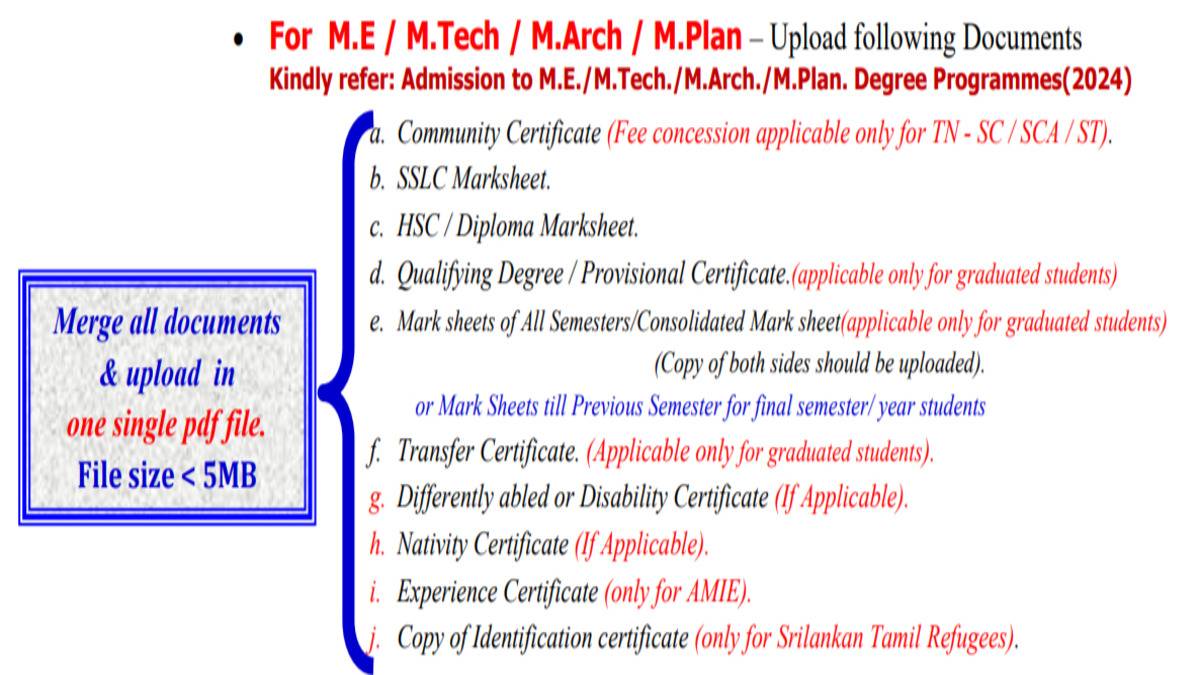 • For M.E / M.Tech / M.Arch / M.Plan – Upload following Documents
Kindly refer: Admission to M.E./M.Tech./M.Arch./M.Plan. Degree Programmes(2024)

Merge all documents & upload in one single pdf file. File size < 5MB

a. Community Certificate (Fee concession applicable only for TN - SC / SCA / ST).
b. SSLC Marksheet.
c. HSC / Diploma Marksheet.
d. Qualifying Degree / Provisional Certificate.(applicable only for graduated students)
e. Mark sheets of All Semesters/Consolidated Mark sheet(applicable only for graduated students) (Copy of both sides should be uploaded).
or Mark Sheets till Previous Semester for final semester/ year students
f. Transfer Certificate. (Applicable only for graduated students).
g. Differently abled or Disability Certificate (If Applicable).
h. Nativity Certificate (If Applicable).
i. Experience Certificate (only for AMIE).
j. Copy of Identification certificate (only for Srilankan Tamil Refugees).